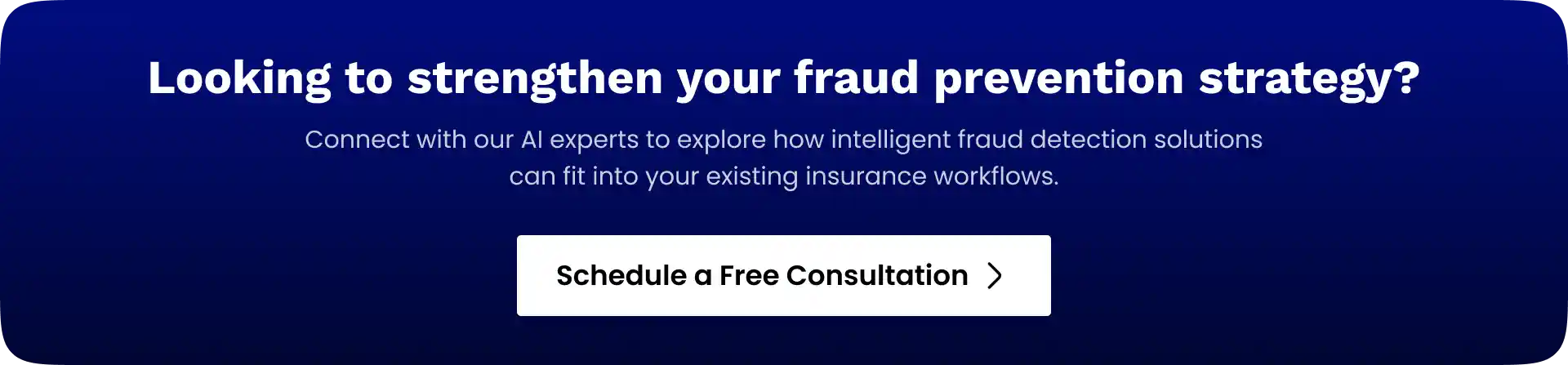 Looking to strengthen your fraud prevention strategy?

Connect with our AI experts to explore how intelligent fraud detection solutions can fit into your existing insurance workflows.

Schedule a Free Consultation